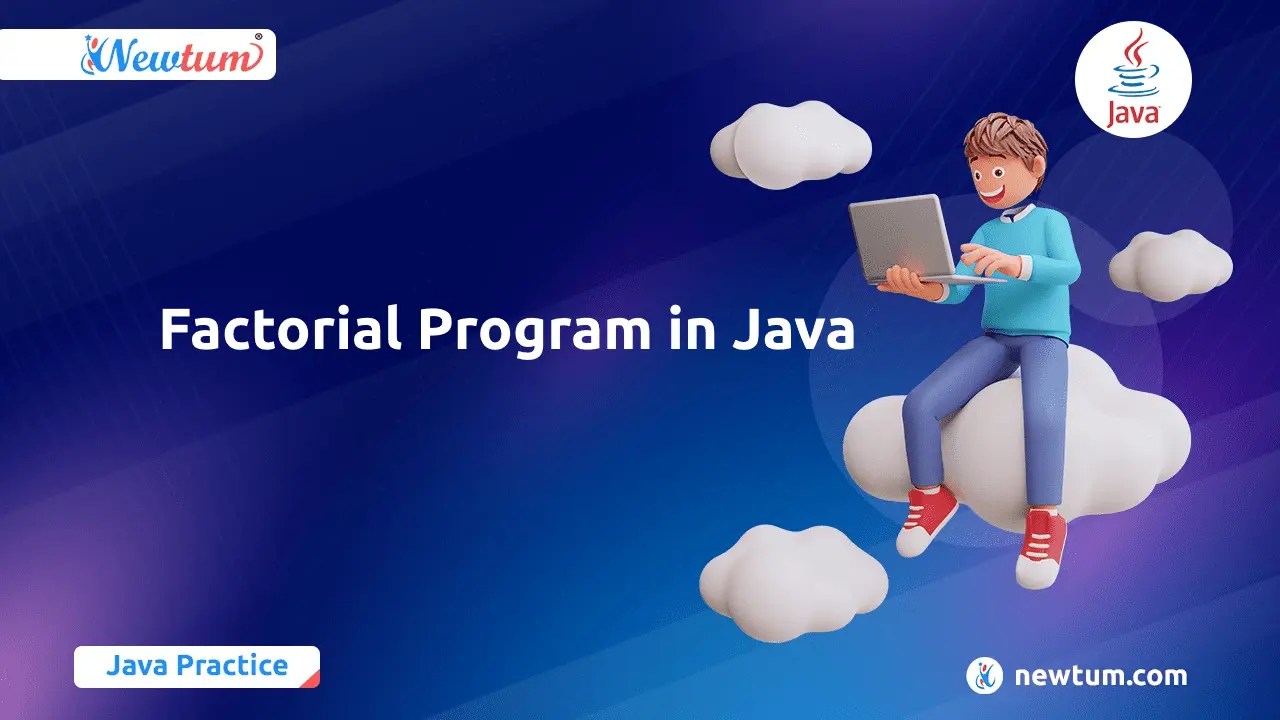 Newtum®

Java

Factorial Program in Java

Java Practice

newtum.com